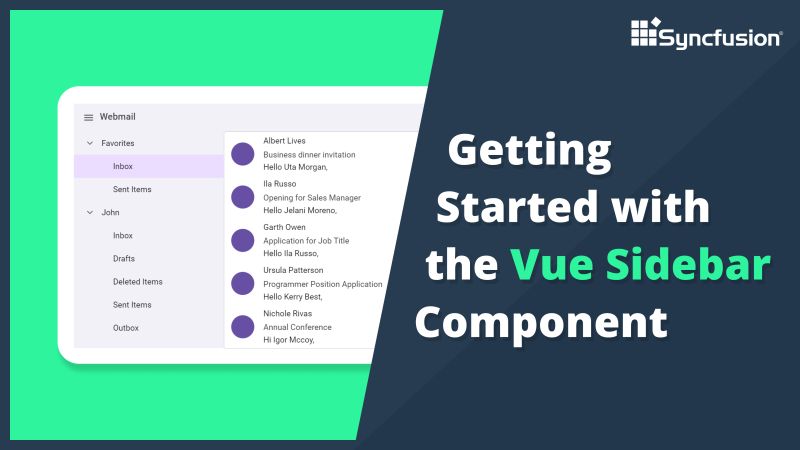 Syncfusion®

Webmail

Favorites
Inbox
Sent Items
John
Inbox
Drafts
Deleted Items
Sent Items
Outbox

Albert Lives
Business dinner invitation
Hello Uta Morgan,

Ila Russo
Opening for Sales Manager
Hello Jelani Moreno,

Garth Owen
Application for Job Title
Hello Ila Russo,

Ursula Patterson
Programmer Position Application
Hello Kerry Best,

Nichole Rivas
Annual Conference
Hi Igor Mccoy,

Getting Started with the Vue Sidebar Component